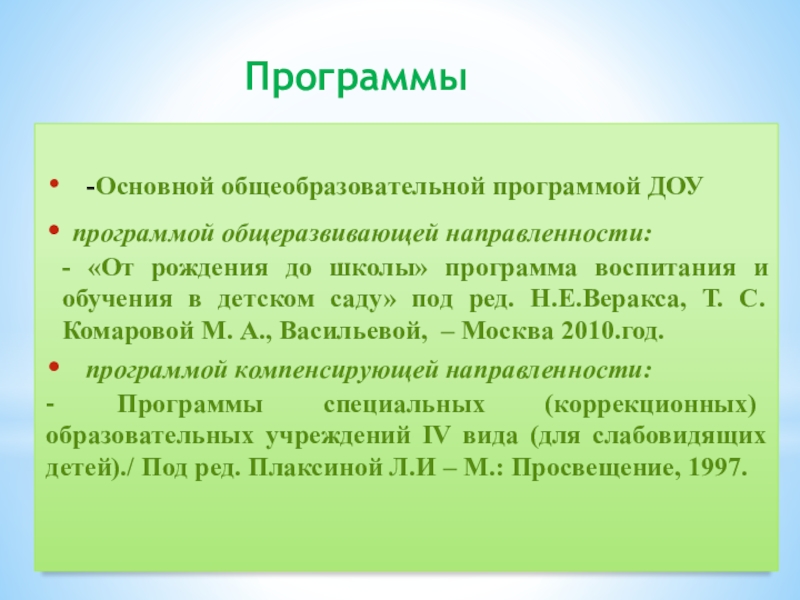 Программы

• -Основной общеобразовательной программой ДОУ

• программой общеразвивающей направленности:

- «От рождения до школы» программа воспитания и обучения в детском саду» под ред. Н.Е.Веракса, Т. С. Комаровой М. А., Васильевой, – Москва 2010.год.

• программой компенсирующей направленности:

- Программы специальных (коррекционных) образовательных учреждений IV вида (для слабовидящих детей)./ Под ред. Плаксиной Л.И – М.: Просвещение, 1997.